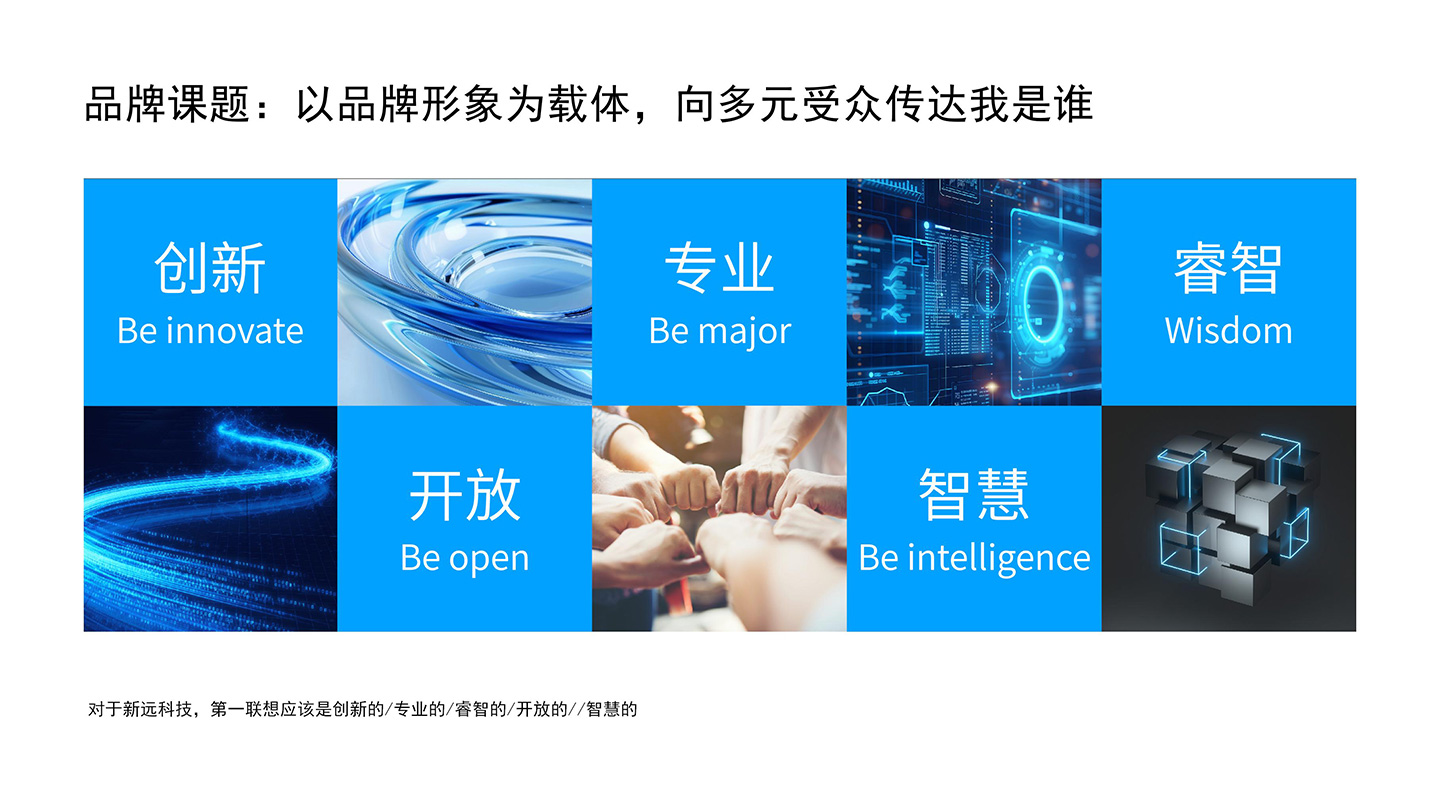 品牌课题：以品牌形象为载体，向多元受众传达我是谁

创新
Be innovate

专业
Be major

睿智
Wisdom

开放
Be open

智慧
Be intelligence

对于新远科技，第一联想应该是创新的/专业的/睿智的/开放的//智慧的